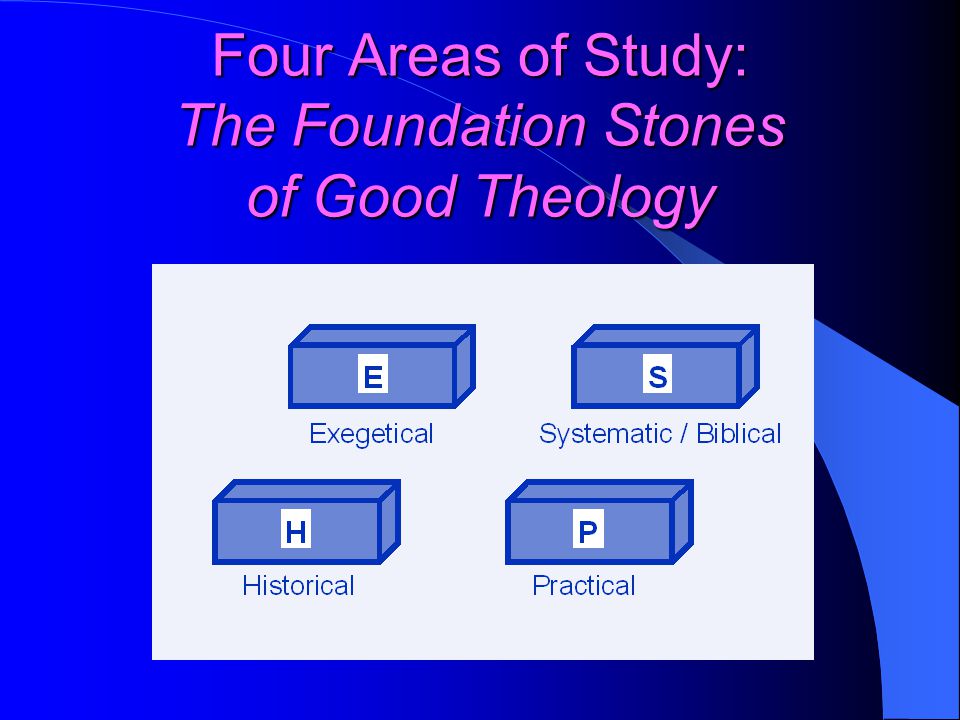 Four Areas of Study:
The Foundation Stones of Good Theology

E
Exegetical

S
Systematic / Biblical

H
Historical

P
Practical